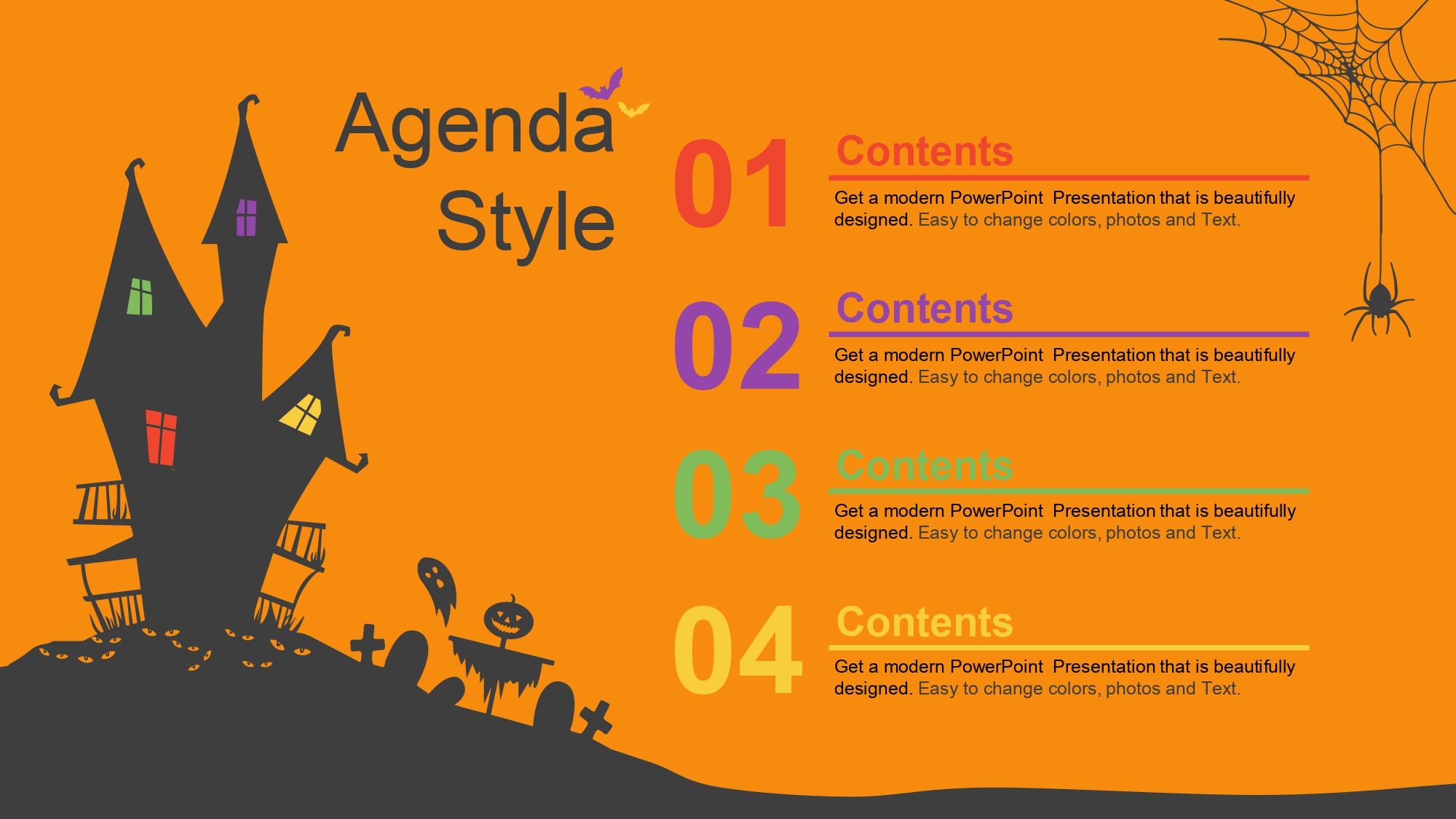 Agenda Style

01
Contents
Get a modern PowerPoint Presentation that is beautifully designed. Easy to change colors, photos and Text.

02
Contents
Get a modern PowerPoint Presentation that is beautifully designed. Easy to change colors, photos and Text.

03
Contents
Get a modern PowerPoint Presentation that is beautifully designed. Easy to change colors, photos and Text.

04
Contents
Get a modern PowerPoint Presentation that is beautifully designed. Easy to change colors, photos and Text.